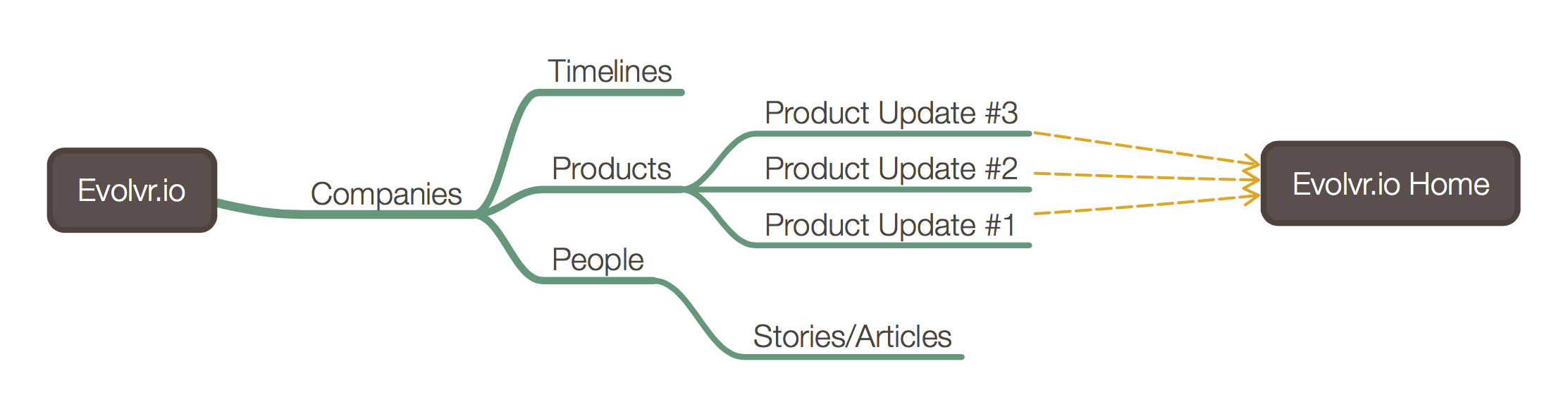 Evolvr.io
Companies
Timelines
Products
Product Update #3
Product Update #2
Product Update #1
People
Stories/Articles
Evolvr.io Home